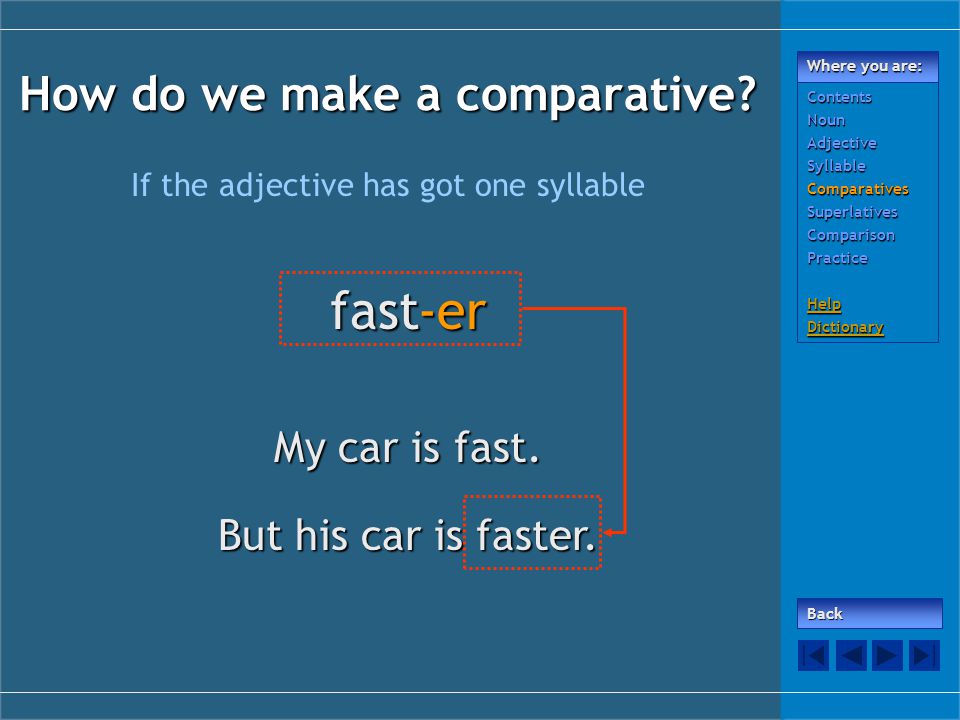 How do we make a comparative?

If the adjective has got one syllable

fast-er

My car is fast.

But his car is faster.

Where you are:

Contents
Noun
Adjective
Syllable
Comparatives
Superlatives
Comparison
Practice

Help
Dictionary

Back